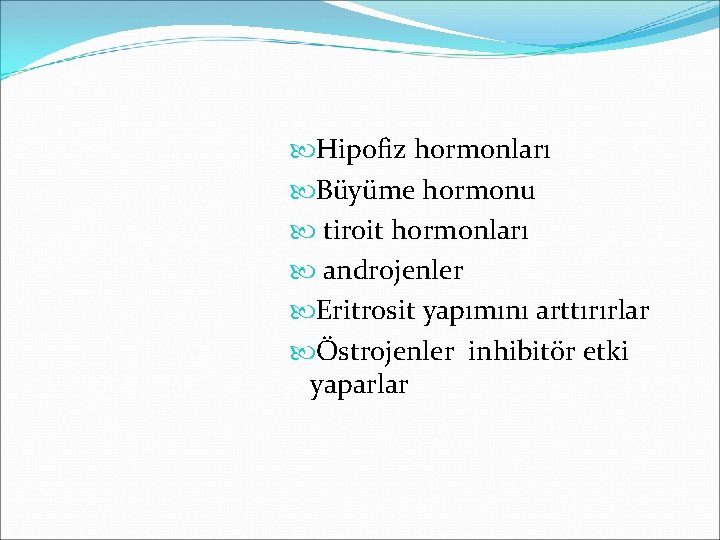 Hipofiz hormonları
Büyüme hormonu
tiroit hormonları
androjenler
Eritrosit yapımını arttırırlar
Östrojenler inhibitör etki yaparlar